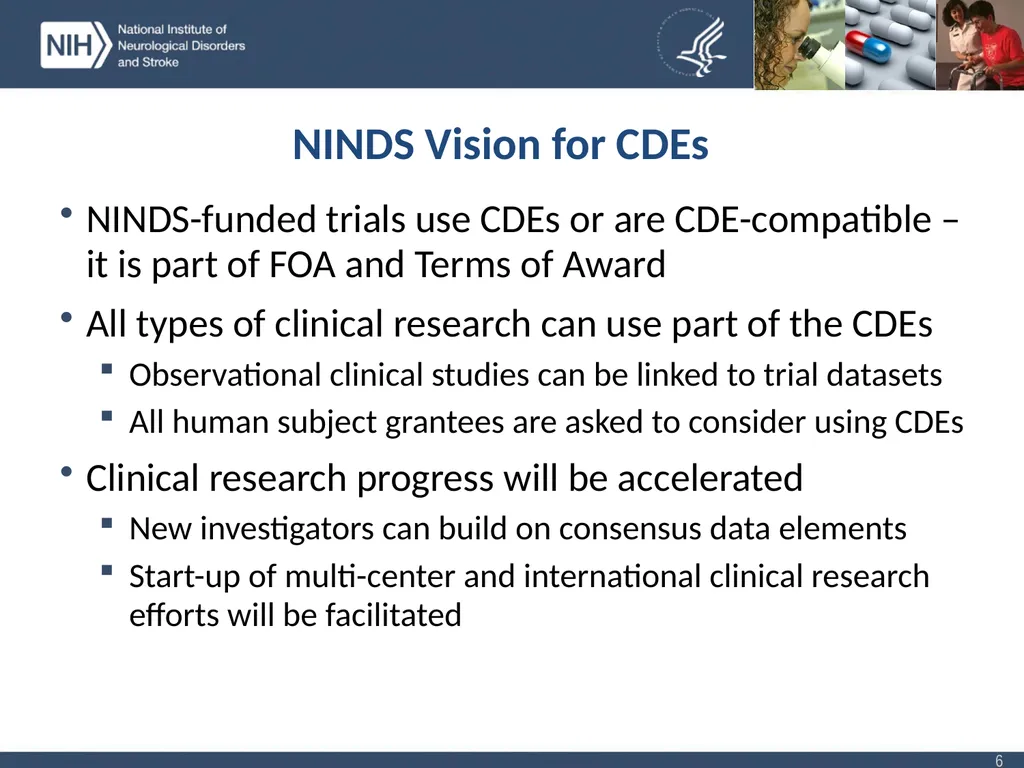 NIH National Institute of Neurological Disorders and Stroke

NINDS Vision for CDEs

• NINDS-funded trials use CDEs or are CDE-compatible – it is part of FOA and Terms of Award

• All types of clinical research can use part of the CDEs
  ▪ Observational clinical studies can be linked to trial datasets
  ▪ All human subject grantees are asked to consider using CDEs

• Clinical research progress will be accelerated
  ▪ New investigators can build on consensus data elements
  ▪ Start-up of multi-center and international clinical research efforts will be facilitated

6